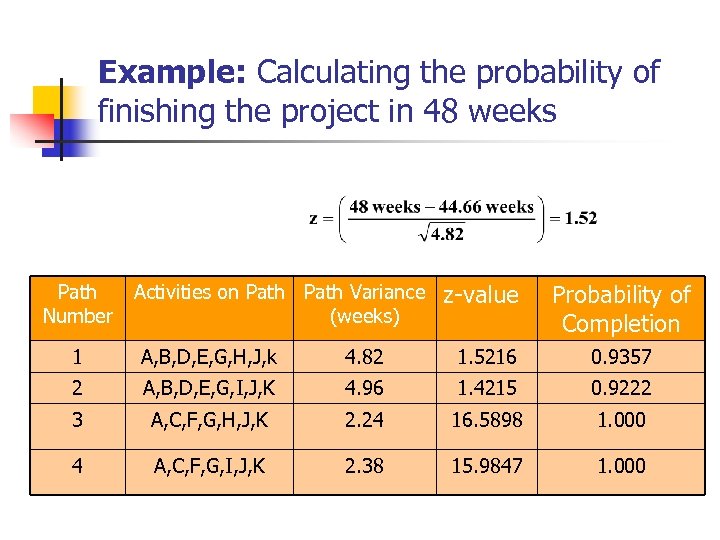 **Example:** Calculating the probability of finishing the project in 48 weeks

$z = \left( \frac{48 \text{ weeks} - 44.66 \text{ weeks}}{\sqrt{4.82}} \right) = 1.52$

| Path Number | Activities on Path | Path Variance (weeks) | z-value | Probability of Completion |
|---|---|---|---|---|
| 1 | A,B,D,E,G,H,J,k | 4.82 | 1.5216 | 0.9357 |
| 2 | A,B,D,E,G,I,J,K | 4.96 | 1.4215 | 0.9222 |
| 3 | A,C,F,G,H,J,K | 2.24 | 16.5898 | 1.000 |
| 4 | A,C,F,G,I,J,K | 2.38 | 15.9847 | 1.000 |